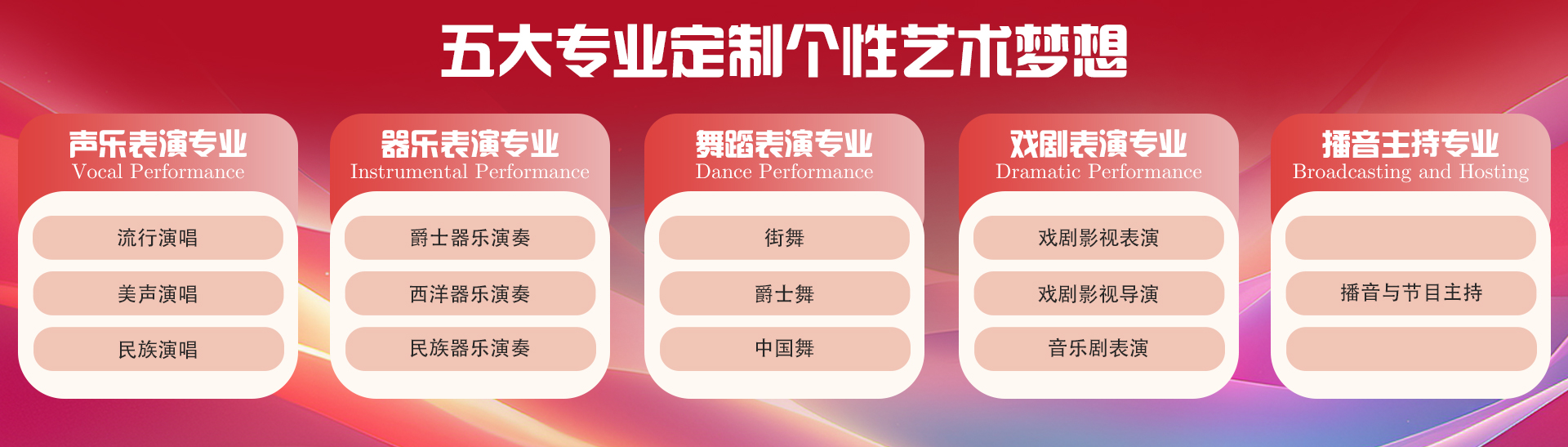 五大专业定制个性艺术梦想

声乐表演专业
Vocal Performance
流行演唱
美声演唱
民族演唱

器乐表演专业
Instrumental Performance
爵士器乐演奏
西洋器乐演奏
民族器乐演奏

舞蹈表演专业
Dance Performance
街舞
爵士舞
中国舞

戏剧表演专业
Dramatic Performance
戏剧影视表演
戏剧影视导演
音乐剧表演

播音主持专业
Broadcasting and Hosting
播音与节目主持